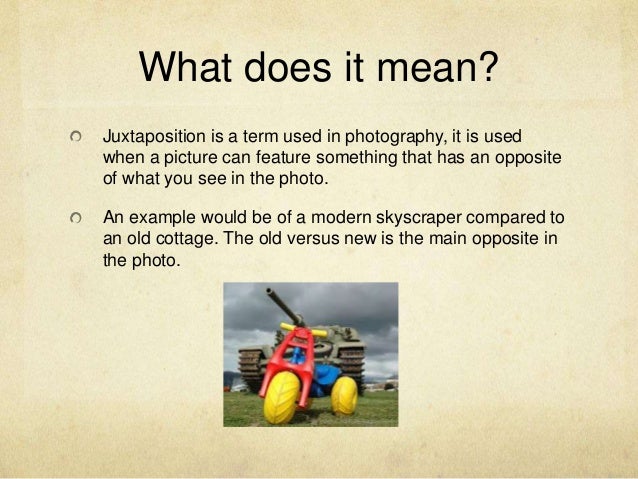 What does it mean?

Juxtaposition is a term used in photography, it is used when a picture can feature something that has an opposite of what you see in the photo.

An example would be of a modern skyscraper compared to an old cottage. The old versus new is the main opposite in the photo.